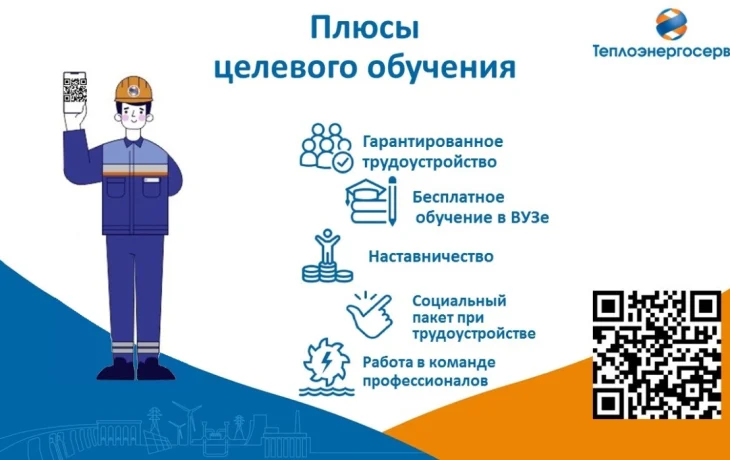 Плюсы целевого обучения

Теплоэнергосерв

Гарантированное трудоустройство

Бесплатное обучение в ВУЗе

Наставничество

Социальный пакет при трудоустройстве

Работа в команде профессионалов